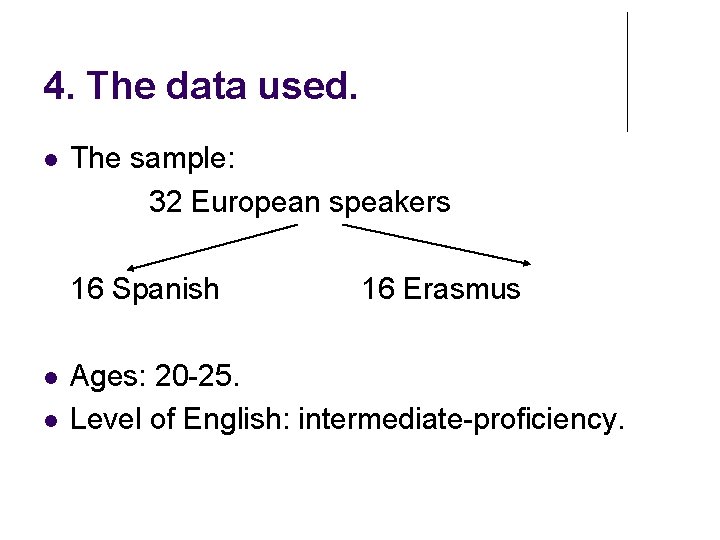 4. The data used.

- The sample:

32 European speakers

16 Spanish

16 Erasmus

- Ages: 20-25.
- Level of English: intermediate-proficiency.